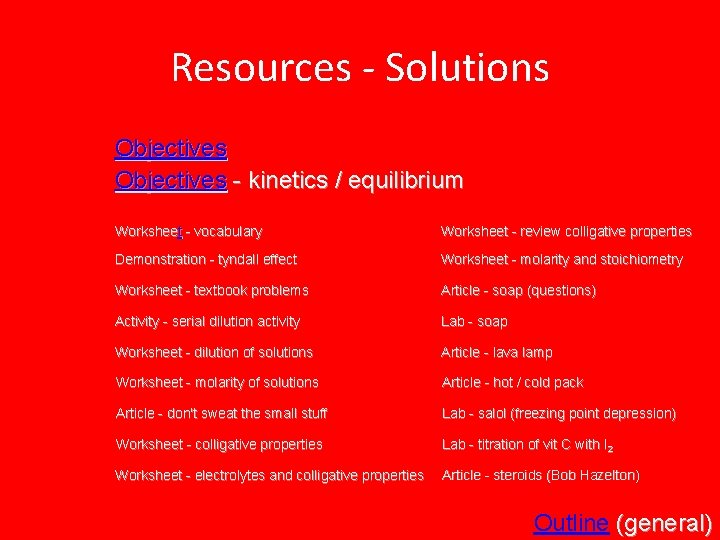 Resources - Solutions

Objectives
Objectives - kinetics / equilibrium

Worksheet - vocabulary

Demonstration - tyndall effect

Worksheet - textbook problems

Activity - serial dilution activity

Worksheet - dilution of solutions

Worksheet - molarity of solutions

Article - don't sweat the small stuff

Worksheet - colligative properties

Worksheet - electrolytes and colligative properties

Worksheet - review colligative properties

Worksheet - molarity and stoichiometry

Article - soap (questions)

Lab - soap

Article - lava lamp

Article - hot / cold pack

Lab - salol (freezing point depression)

Lab - titration of vit C with $I_2$

Article - steroids (Bob Hazelton)

Outline (general)